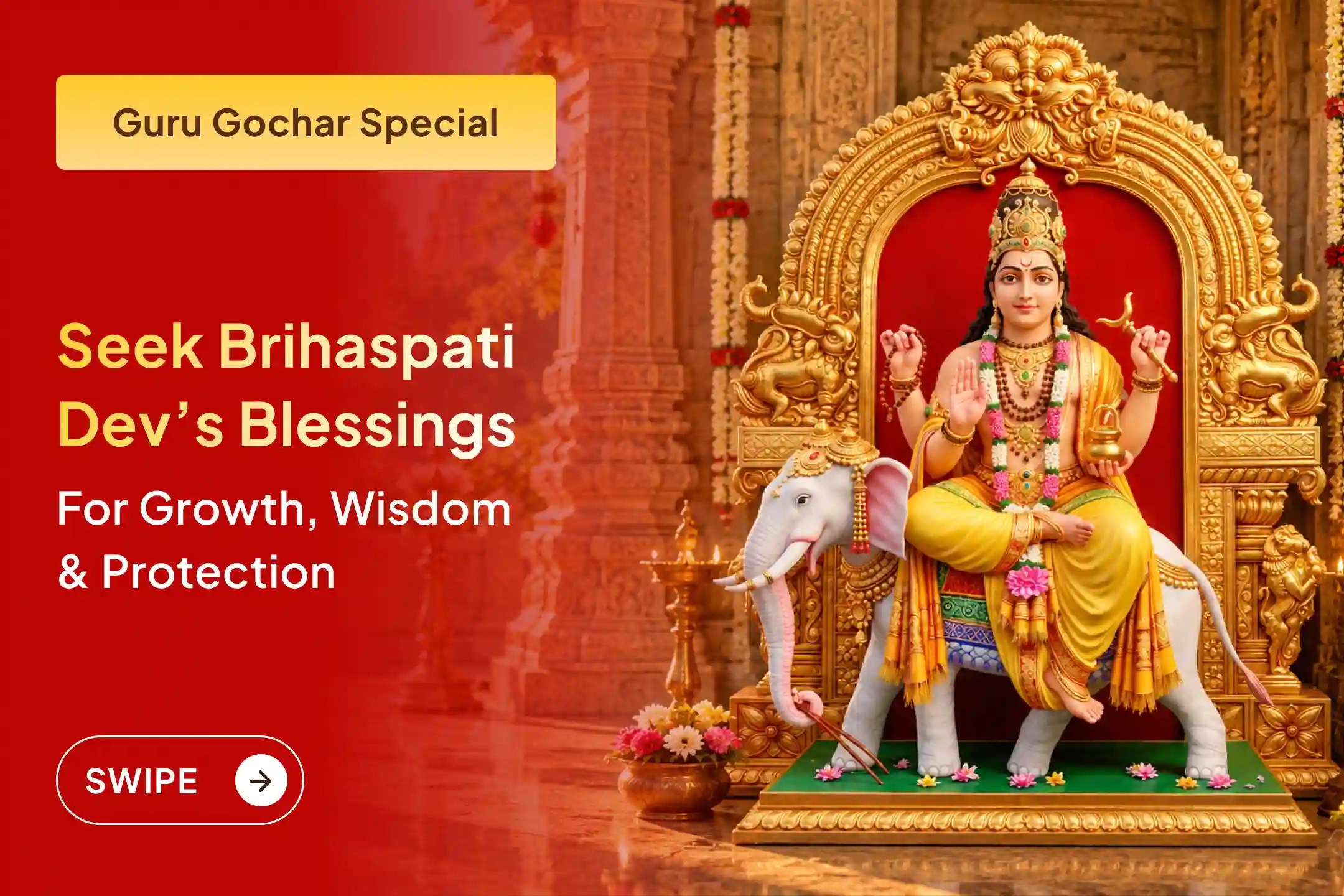 Guru Gochar Special

Seek Brihaspati Dev's Blessings

For Growth, Wisdom & Protection

SWIPE